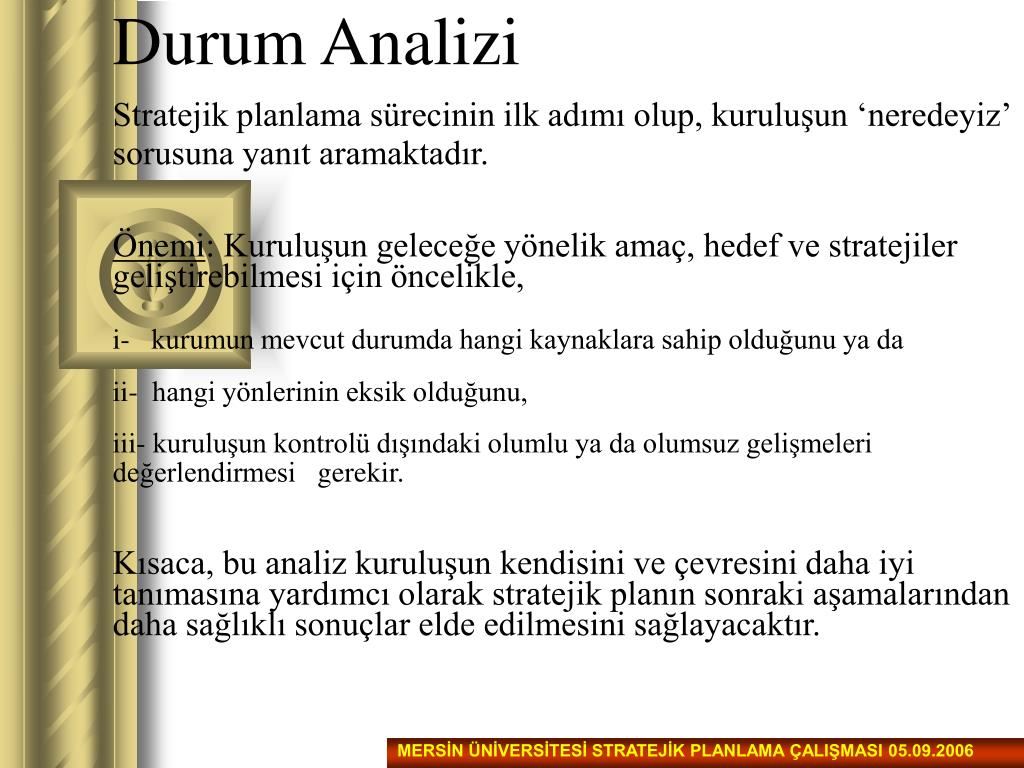 Durum Analizi

Stratejik planlama sürecinin ilk adımı olup, kuruluşun ‘neredeyiz’ sorusuna yanıt aramaktadır.

Önemi: Kuruluşun geleceğe yönelik amaç, hedef ve stratejiler geliştirebilmesi için öncelikle,

i- kurumun mevcut durumda hangi kaynaklara sahip olduğunu ya da

ii- hangi yönlerinin eksik olduğunu,

iii- kuruluşun kontrolü dışındaki olumlu ya da olumsuz gelişmeleri değerlendirmesi gerekir.

Kısaca, bu analiz kuruluşun kendisini ve çevresini daha iyi tanımasına yardımcı olarak stratejik planın sonraki aşamalarından daha sağlıklı sonuçlar elde edilmesini sağlayacaktır.

MERSİN ÜNİVERSİTESİ STRATEJİK PLANLAMA ÇALIŞMASI 05.09.2006